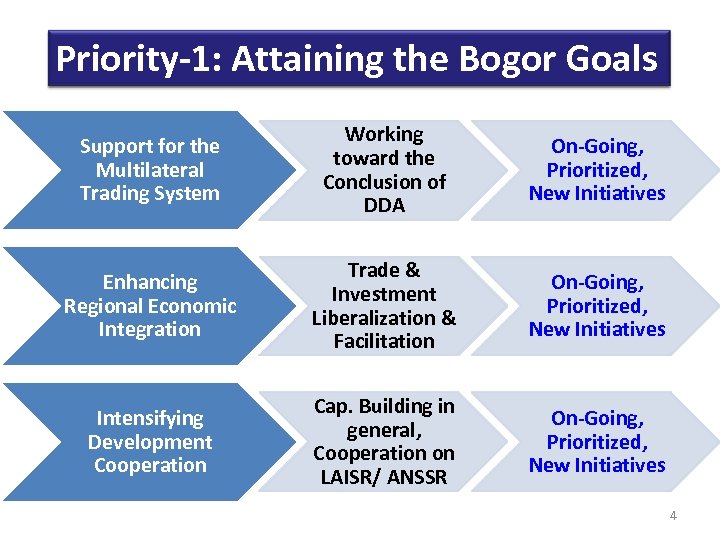 Priority-1: Attaining the Bogor Goals

Support for the Multilateral Trading System

Working toward the Conclusion of DDA

On-Going, Prioritized, New Initiatives

Enhancing Regional Economic Integration

Trade & Investment Liberalization & Facilitation

On-Going, Prioritized, New Initiatives

Intensifying Development Cooperation

Cap. Building in general, Cooperation on LAISR/ ANSSR

On-Going, Prioritized, New Initiatives

4